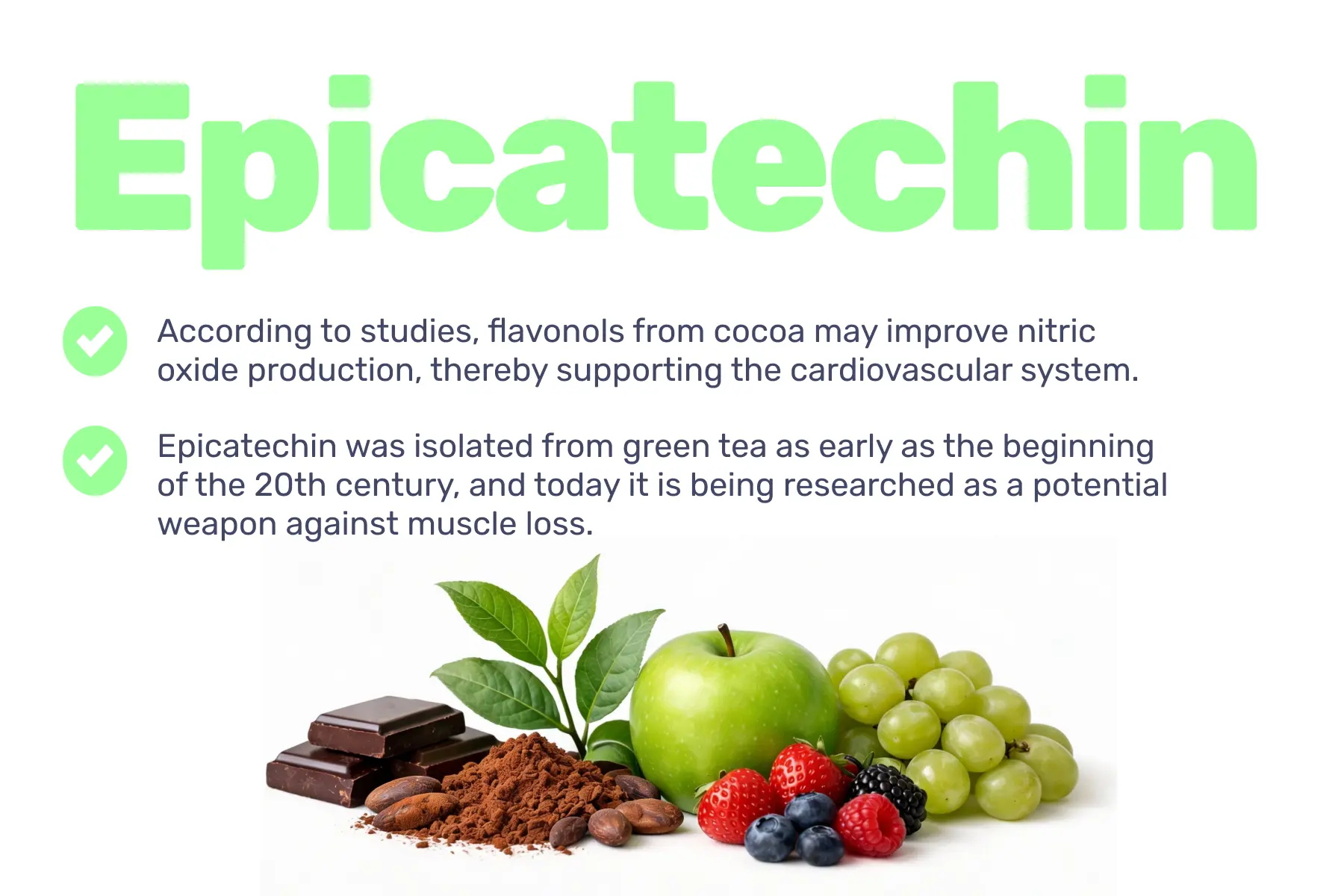 Epicatechin

According to studies, flavonols from cocoa may improve nitric oxide production, thereby supporting the cardiovascular system.

Epicatechin was isolated from green tea as early as the beginning of the 20th century, and today it is being researched as a potential weapon against muscle loss.